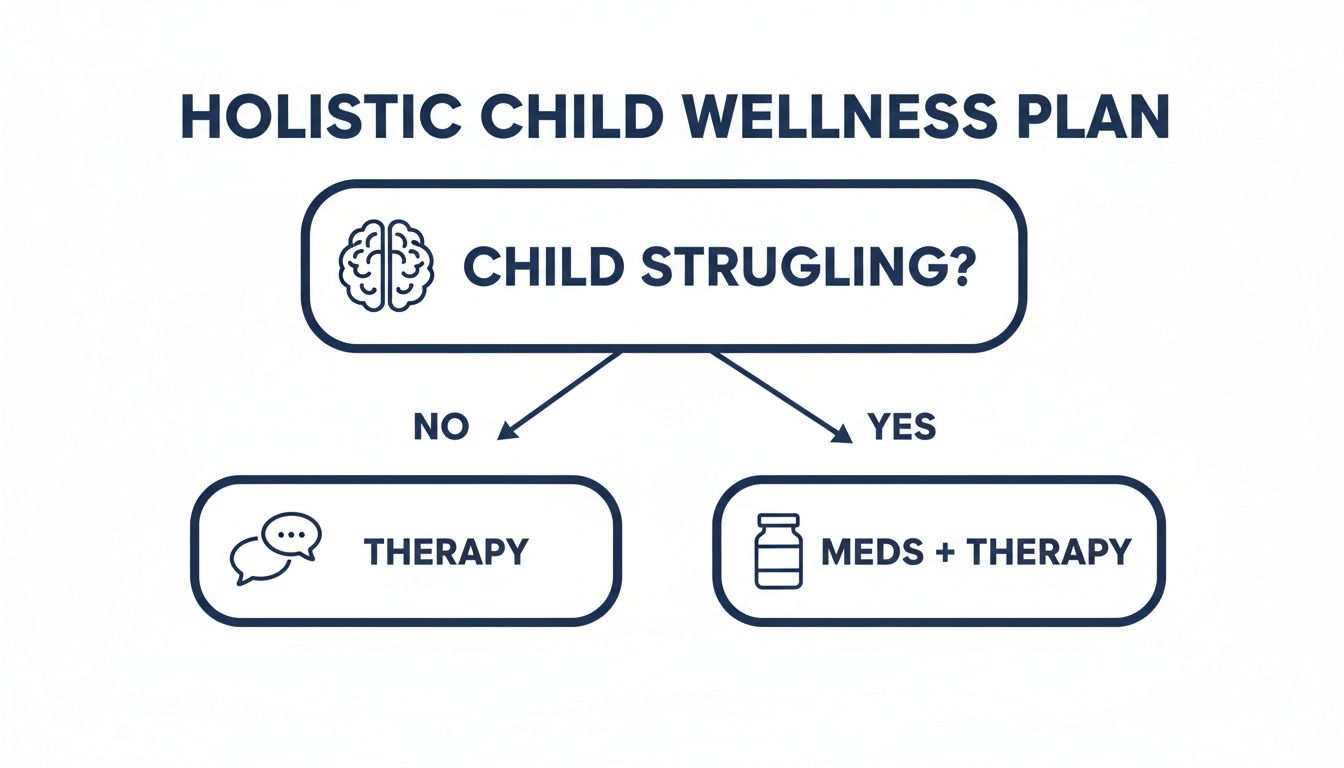 HOLISTIC CHILD WELLNESS PLAN

CHILD STRUGLING?

NO

YES

THERAPY

MEDS + THERAPY